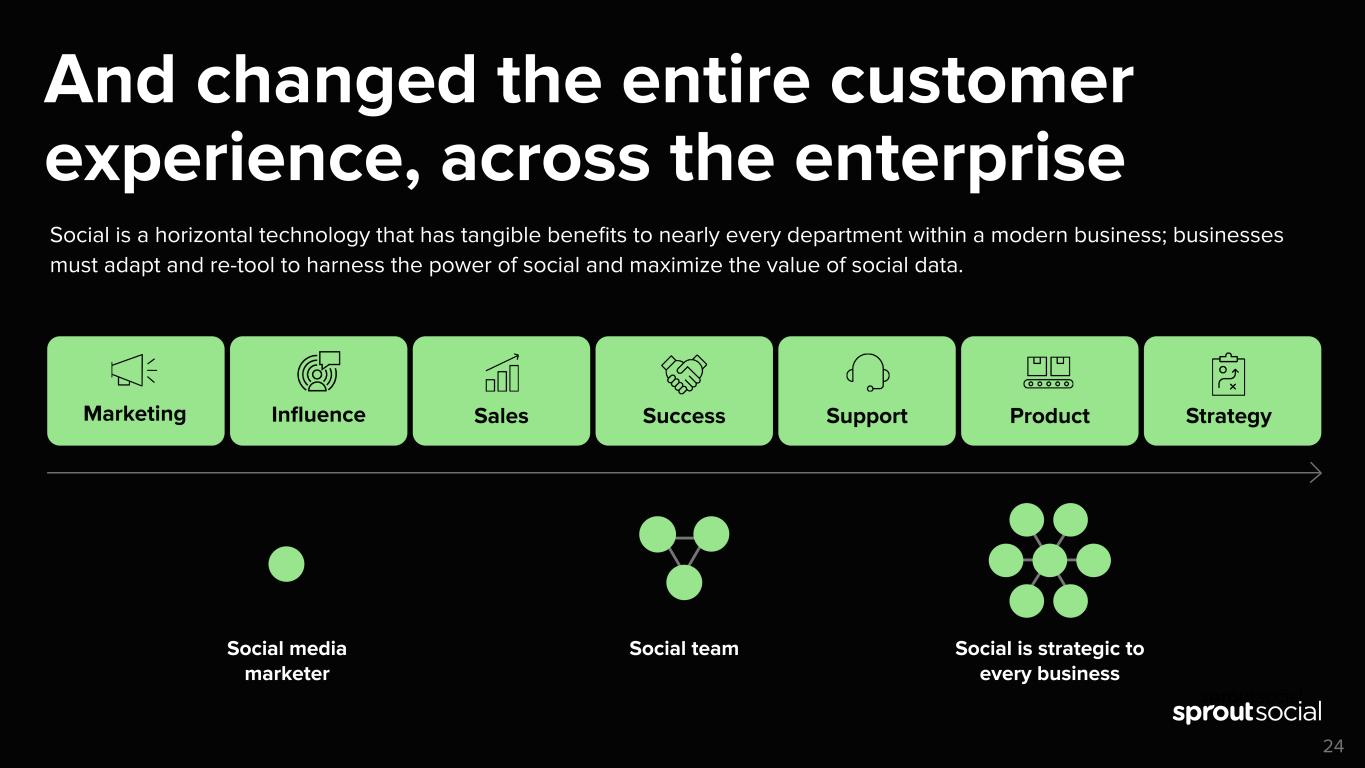 And changed the entire customer experience, across the enterprise

Social is a horizontal technology that has tangible benefits to nearly every department within a modern business; businesses must adapt and re-tool to harness the power of social and maximize the value of social data.

Marketing

Influence

Sales

Success

Support

Product

Strategy

Social media marketer

Social team

Social is strategic to every business

sproutsocial

24